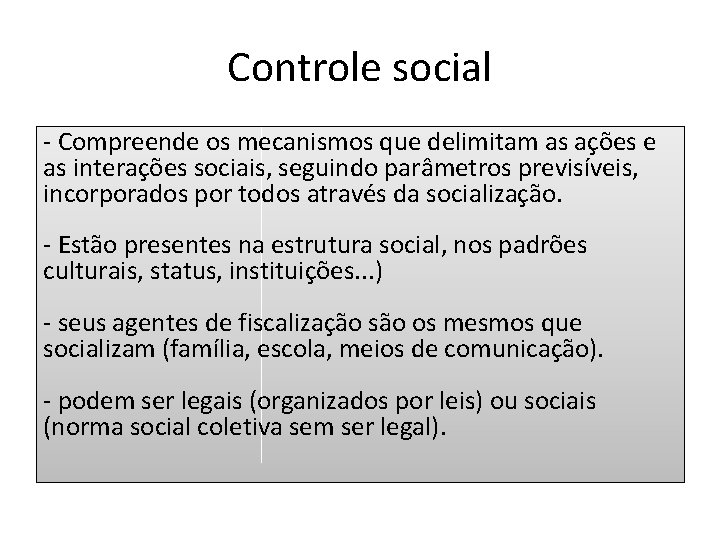 Controle social

- Compreende os mecanismos que delimitam as ações e as interações sociais, seguindo parâmetros previsíveis, incorporados por todos através da socialização.

- Estão presentes na estrutura social, nos padrões culturais, status, instituições...)

- seus agentes de fiscalização são os mesmos que socializam (família, escola, meios de comunicação).

- podem ser legais (organizados por leis) ou sociais (norma social coletiva sem ser legal).